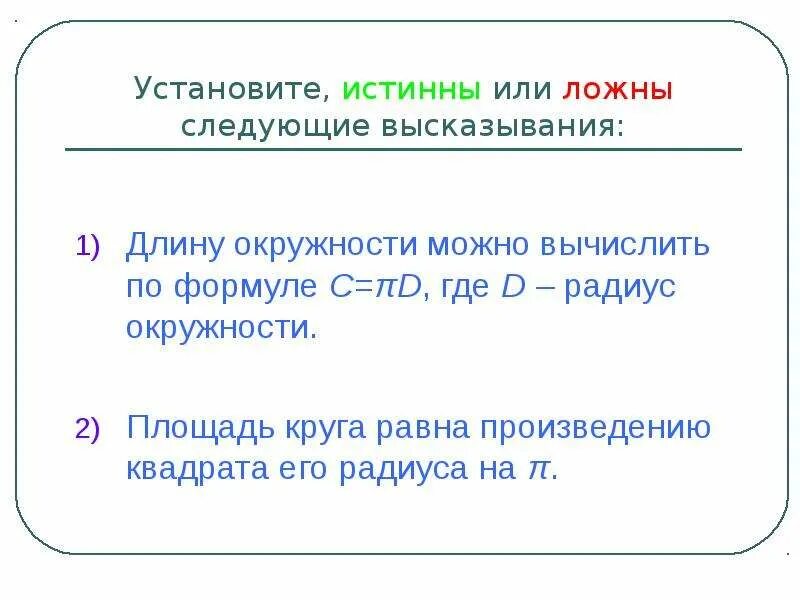 Установите, истинны или ложны следующие высказывания:

1) Длину окружности можно вычислить по формуле $C=\pi D$, где $D$ – радиус окружности.

2) Площадь круга равна произведению квадрата его радиуса на $\pi$.